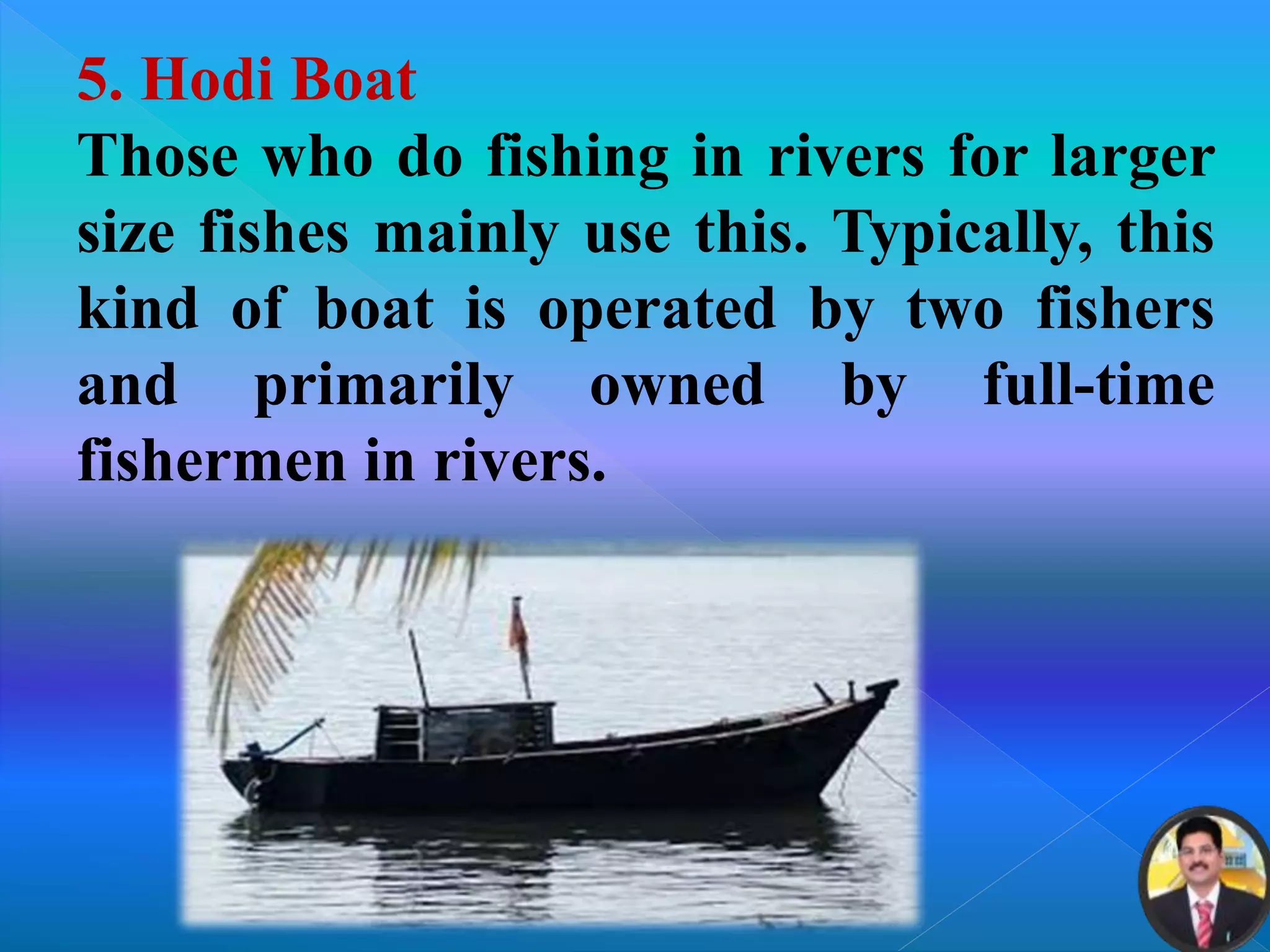 5. Hodi Boat

Those who do fishing in rivers for larger size fishes mainly use this. Typically, this kind of boat is operated by two fishers and primarily owned by full-time fishermen in rivers.